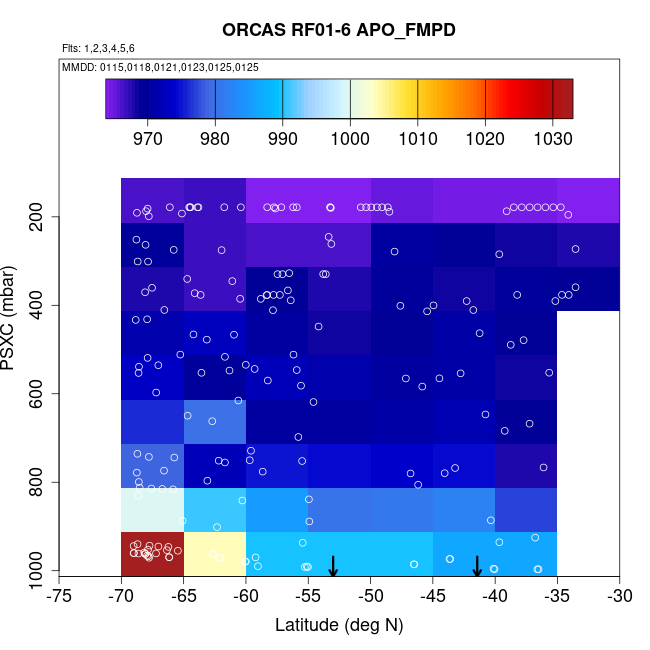 ORCAS RF01-6 APO_FMPD

Flts: 1,2,3,4,5,6

MMDD: 0115,0118,0121,0123,0125,0125

970 980 990 1000 1010 1020 1030

PSXC (mbar)

200
400
600
800
1000

-75 -70 -65 -60 -55 -50 -45 -40 -35 -30

Latitude (deg N)